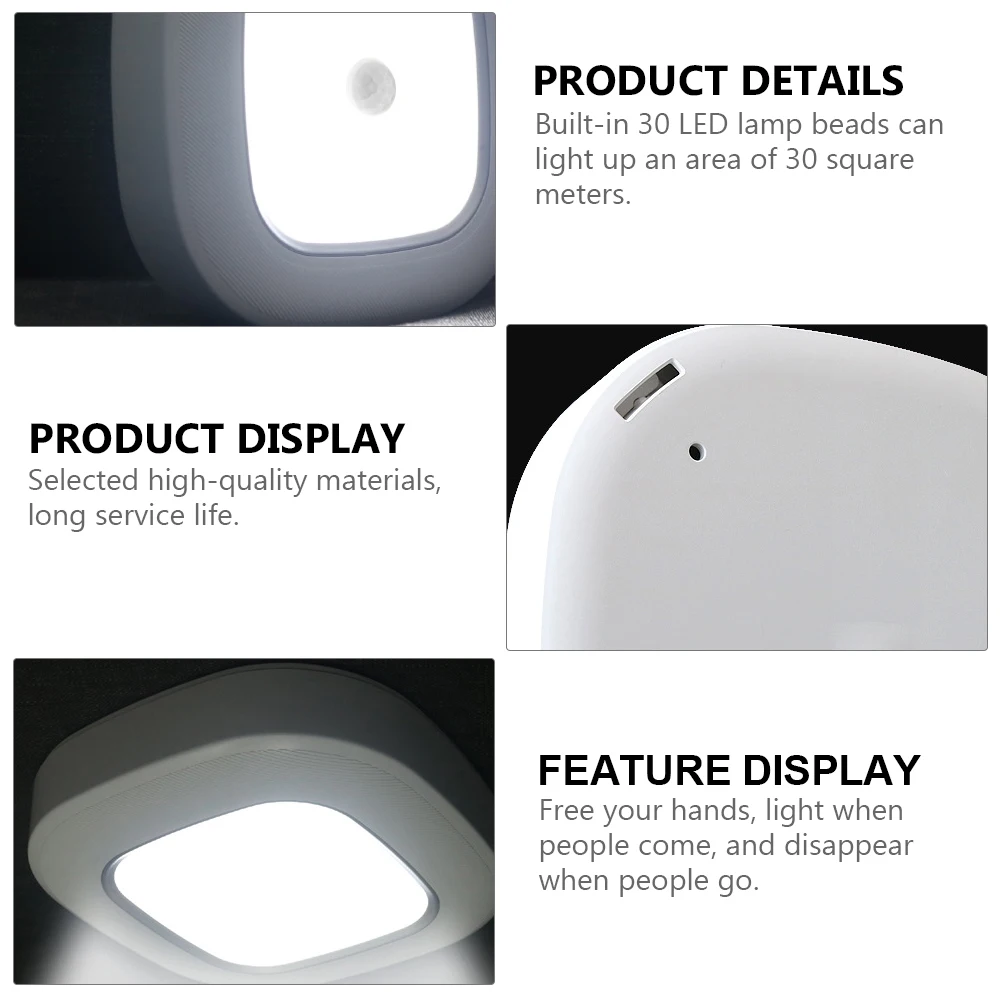 PRODUCT DETAILS
Built-in 30 LED lamp beads can light up an area of 30 square meters.

PRODUCT DISPLAY
Selected high-quality materials, long service life.

FEATURE DISPLAY
Free your hands, light when people come, and disappear when people go.